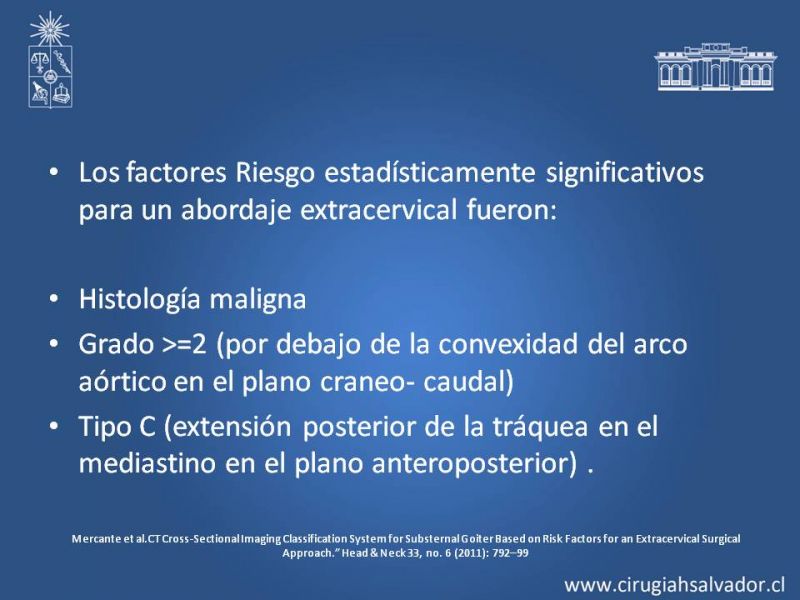 • Los factores Riesgo estadísticamente significativos para un abordaje extracervical fueron:

• Histología maligna
• Grado >=2 (por debajo de la convexidad del arco aórtico en el plano craneo- caudal)
• Tipo C (extensión posterior de la tráquea en el mediastino en el plano anteroposterior) .

Mercante et al.CT Cross-Sectional Imaging Classification System for Substernal Goiter Based on Risk Factors for an Extracervical Surgical Approach." Head & Neck 33, no. 6 (2011): 792–99

www.cirugiahsalvador.cl